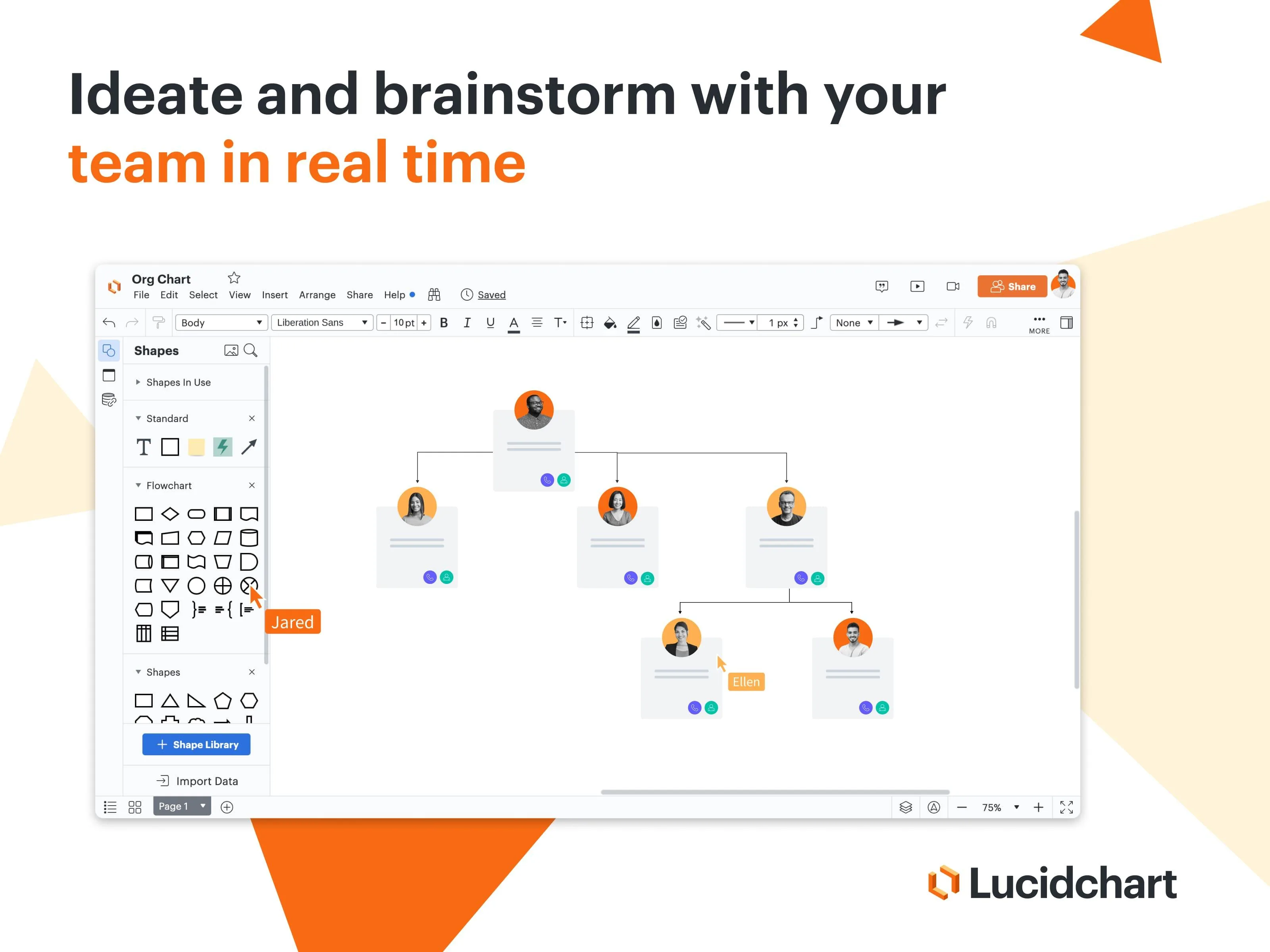 Ideate and brainstorm with your
team in real time

Org Chart
File Edit Select View Insert Arrange Share Help
Saved
Share

Body
Liberation Sans
10 pt
B I U A
1 px
None
MORE

Shapes
Shapes In Use
Standard
T
Flowchart
Shapes
Shape Library
Import Data

Jared
Ellen

Page 1
75%

Lucidchart